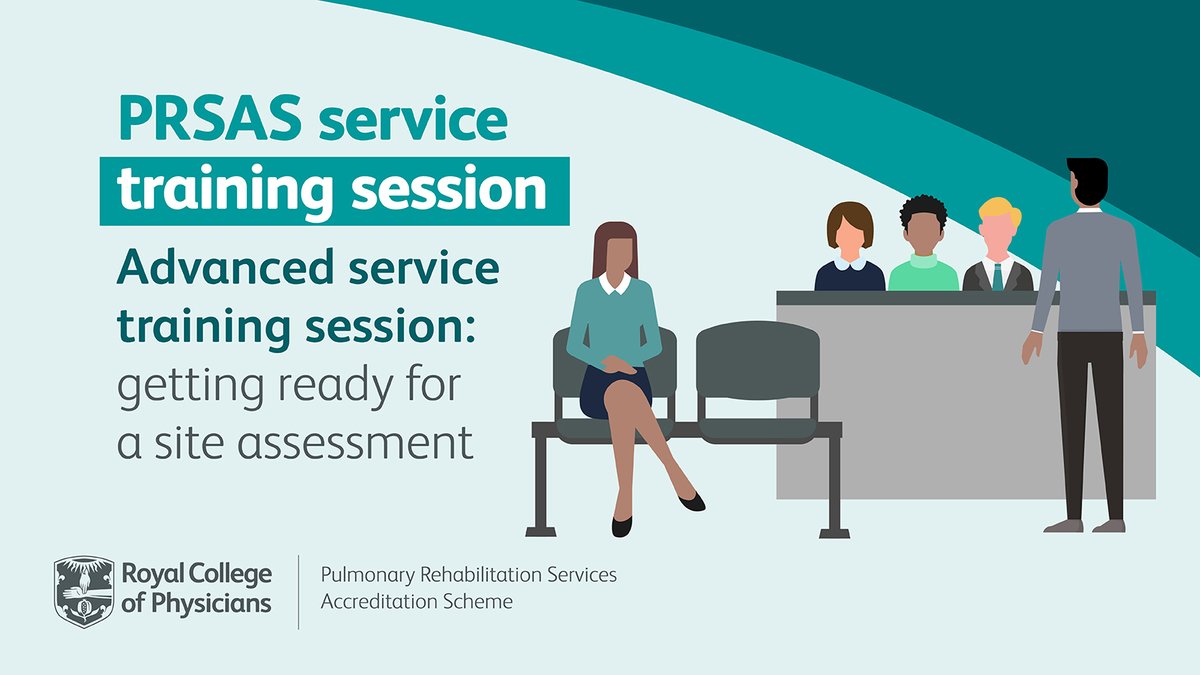 PRSAS service training session

Advanced service training session: getting ready for a site assessment

Royal College of Physicians

Pulmonary Rehabilitation Services Accreditation Scheme